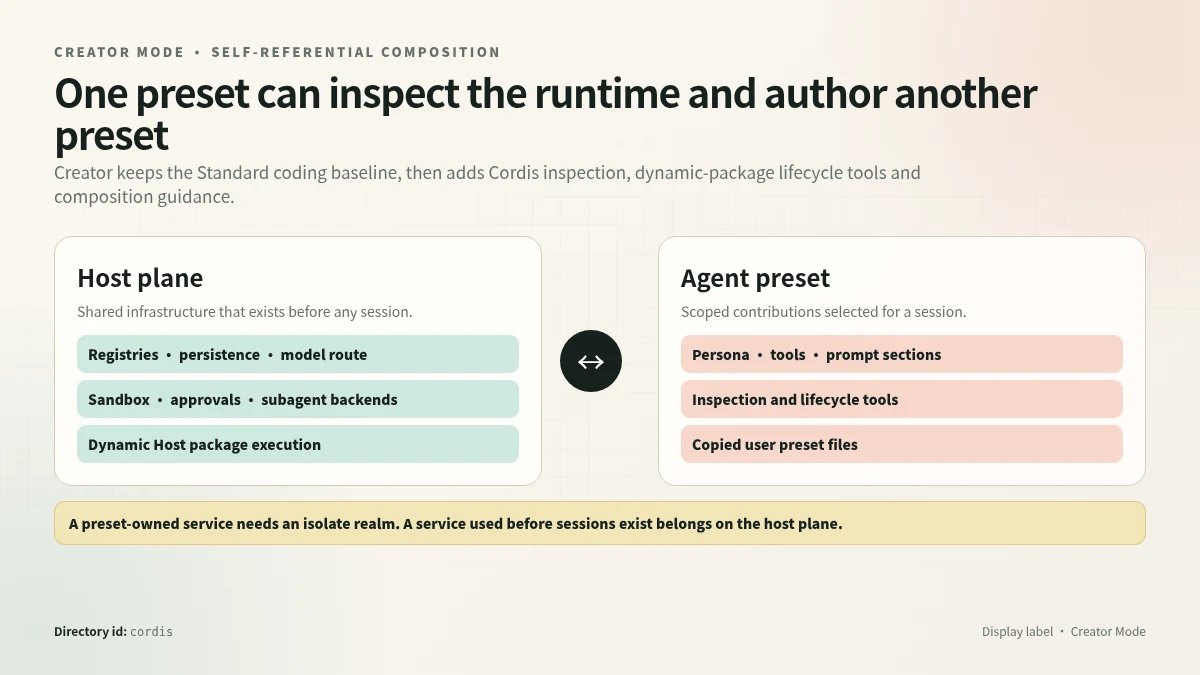 CREATOR MODE • SELF-REFERENTIAL COMPOSITION

One preset can inspect the runtime and author another preset

Creator keeps the Standard coding baseline, then adds Cordis inspection, dynamic-package lifecycle tools and composition guidance.

Host plane

Shared infrastructure that exists before any session.

Registries • persistence • model route

Sandbox • approvals • subagent backends

Dynamic Host package execution

↔

Agent preset

Scoped contributions selected for a session.

Persona • tools • prompt sections

Inspection and lifecycle tools

Copied user preset files

A preset-owned service needs an isolate realm. A service used before sessions exist belongs on the host plane.

Directory id: cordis

Display label • Creator Mode